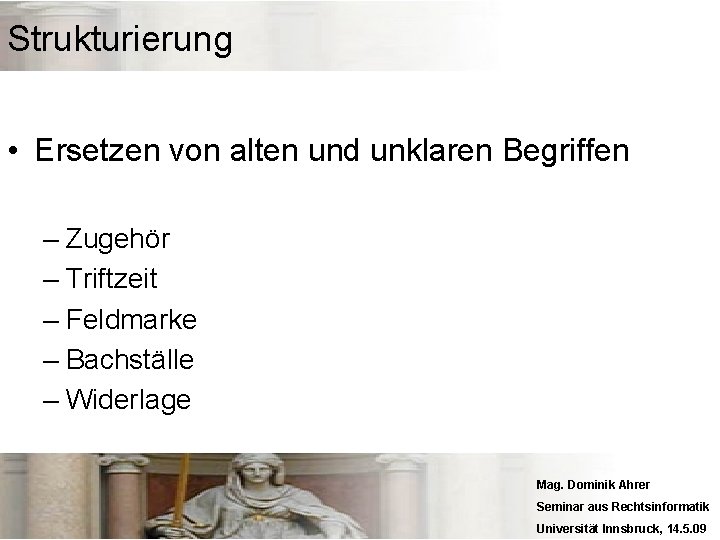 Strukturierung

• Ersetzen von alten und unklaren Begriffen

– Zugehör
– Triftzeit
– Feldmarke
– Bachställe
– Widerlage

Mag. Dominik Ahrer
Seminar aus Rechtsinformatik
Universität Innsbruck, 14.5.09